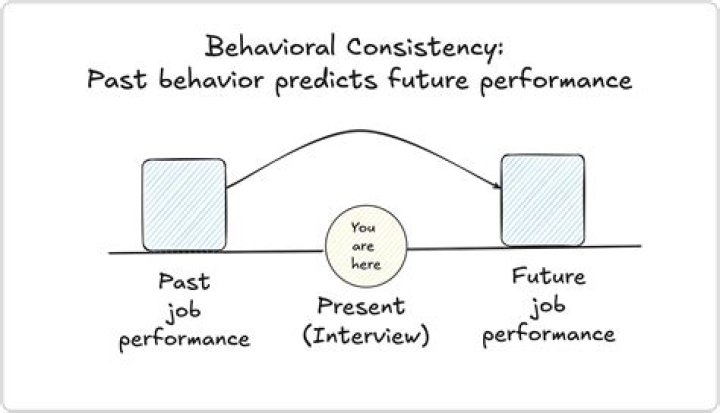 Behavioral Consistency:
Past behavior predicts future performance

You are here

Past job performance

Present (Interview)

Future job performance